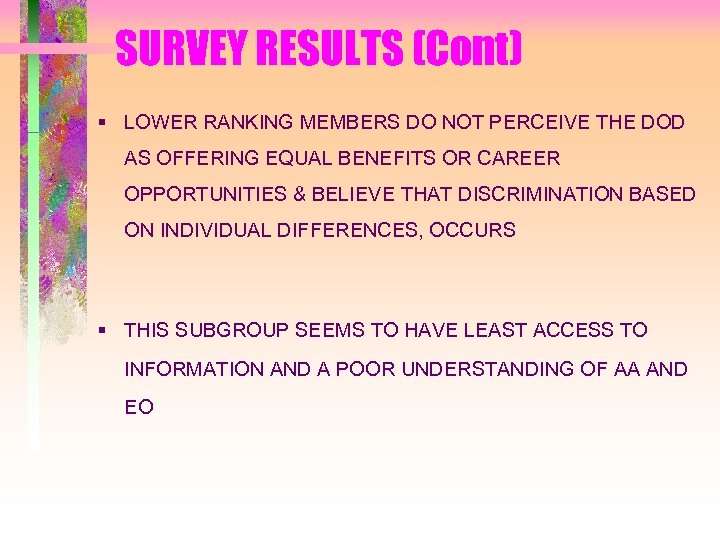 SURVEY RESULTS (Cont)

▪ LOWER RANKING MEMBERS DO NOT PERCEIVE THE DOD AS OFFERING EQUAL BENEFITS OR CAREER OPPORTUNITIES & BELIEVE THAT DISCRIMINATION BASED ON INDIVIDUAL DIFFERENCES, OCCURS

▪ THIS SUBGROUP SEEMS TO HAVE LEAST ACCESS TO INFORMATION AND A POOR UNDERSTANDING OF AA AND EO